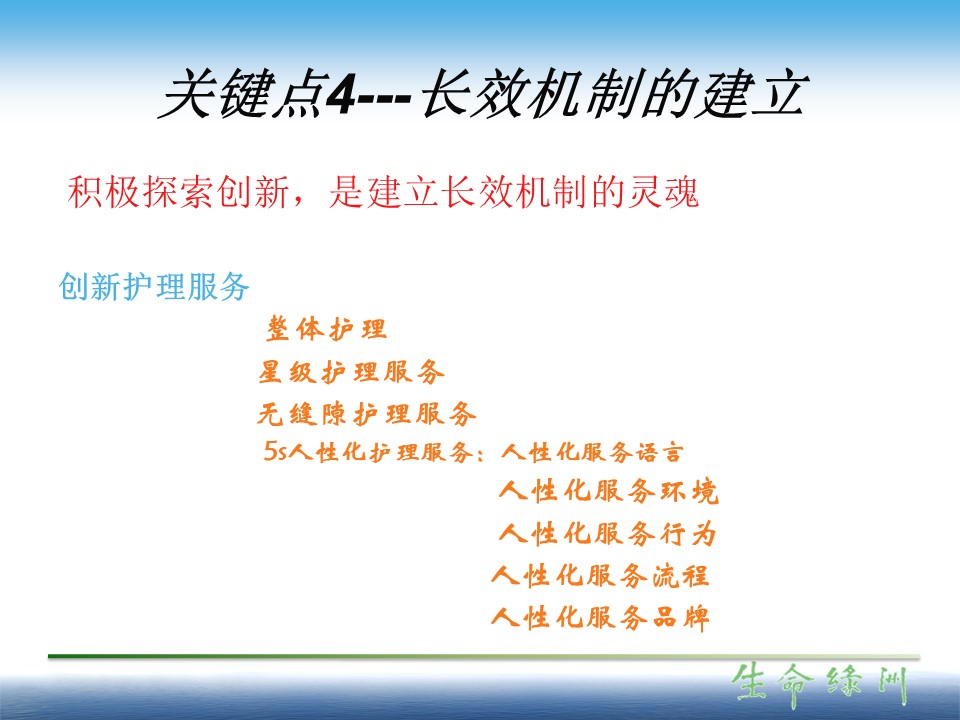 关键点4---长效机制的建立

积极探索创新，是建立长效机制的灵魂

创新护理服务

整体护理

星级护理服务

无缝隙护理服务

5s人性化护理服务：人性化服务语言

人性化服务环境

人性化服务行为

人性化服务流程

人性化服务品牌

生命绿洲